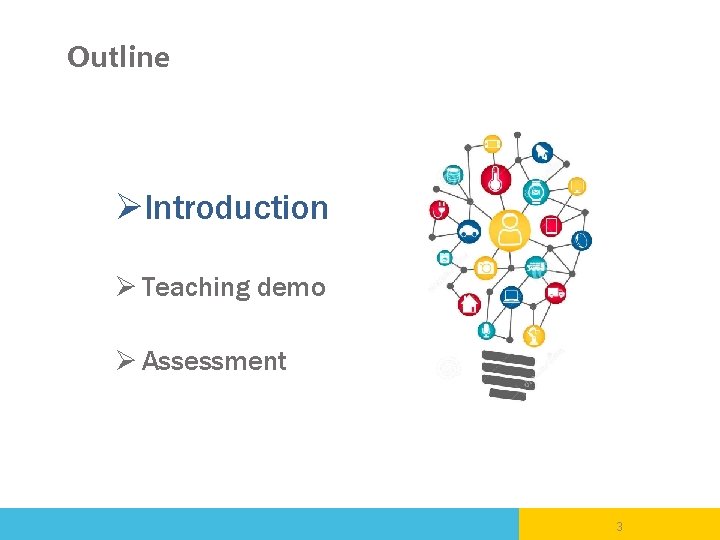 Outline

➢Introduction

➢ Teaching demo

➢ Assessment

3